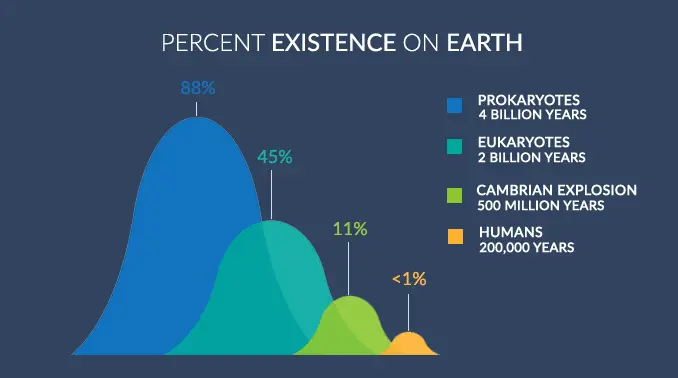 PERCENT EXISTENCE ON EARTH

88%

45%

11%

<1%

PROKARYOTES
4 BILLION YEARS

EUKARYOTES
2 BILLION YEARS

CAMBRIAN EXPLOSION
500 MILLION YEARS

HUMANS
200,000 YEARS